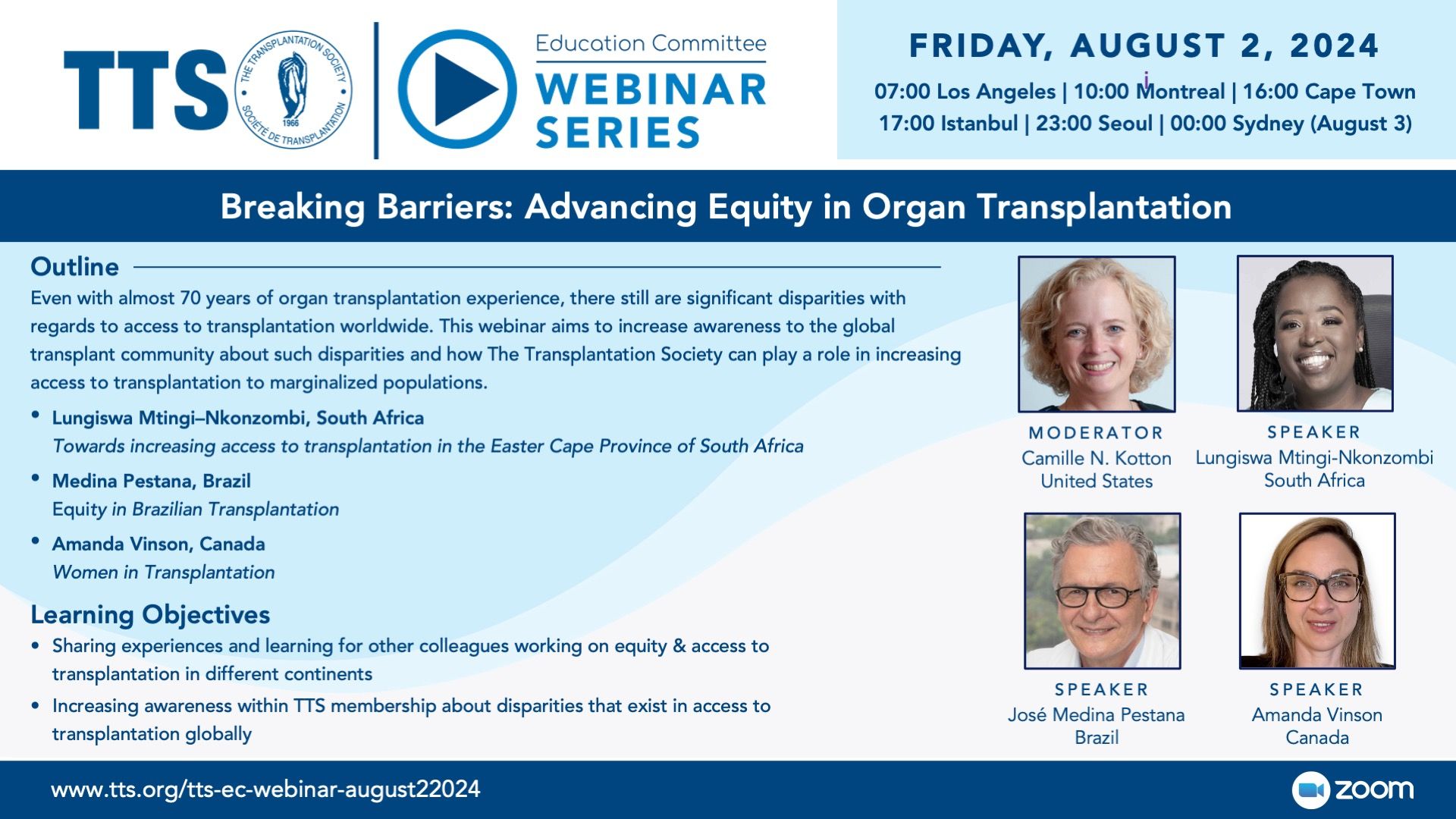 TTS THE TRANSPLANTATION SOCIETY 1966 SOCIÉTÉ DE TRANSPLANTATION

Education Committee
WEBINAR SERIES

FRIDAY, AUGUST 2, 2024
07:00 Los Angeles | 10:00 Montreal | 16:00 Cape Town
17:00 Istanbul | 23:00 Seoul | 00:00 Sydney (August 3)

Breaking Barriers: Advancing Equity in Organ Transplantation

Outline
Even with almost 70 years of organ transplantation experience, there still are significant disparities with regards to access to transplantation worldwide. This webinar aims to increase awareness to the global transplant community about such disparities and how The Transplantation Society can play a role in increasing access to transplantation to marginalized populations.

• Lungiswa Mtingi–Nkonzombi, South Africa
Towards increasing access to transplantation in the Easter Cape Province of South Africa
• Medina Pestana, Brazil
Equity in Brazilian Transplantation
• Amanda Vinson, Canada
Women in Transplantation

Learning Objectives
• Sharing experiences and learning for other colleagues working on equity & access to transplantation in different continents
• Increasing awareness within TTS membership about disparities that exist in access to transplantation globally

MODERATOR
Camille N. Kotton
United States

SPEAKER
Lungiswa Mtingi-Nkonzombi
South Africa

SPEAKER
José Medina Pestana
Brazil

SPEAKER
Amanda Vinson
Canada

www.tts.org/tts-ec-webinar-august22024

zoom